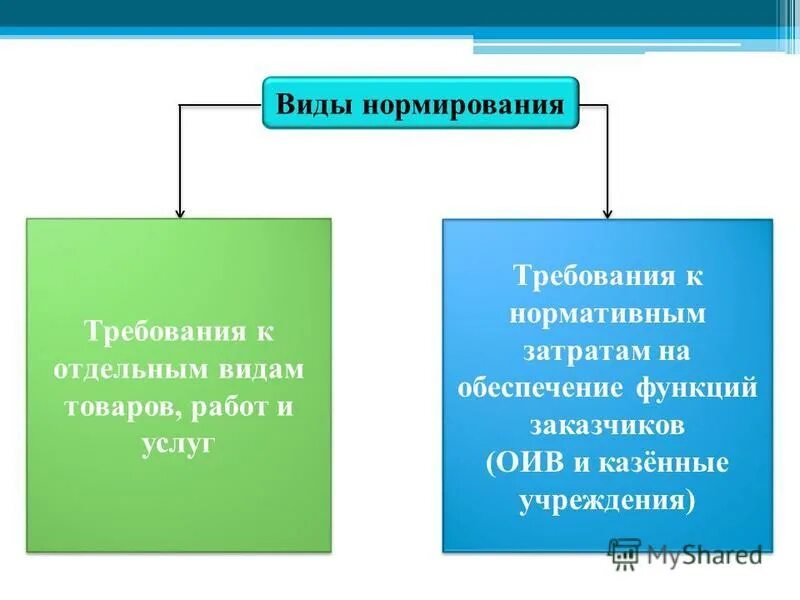 Виды нормирования

Требования к отдельным видам товаров, работ и услуг

Требования к нормативным затратам на обеспечение функций заказчиков (ОИВ и казённые учреждения)

MyShared